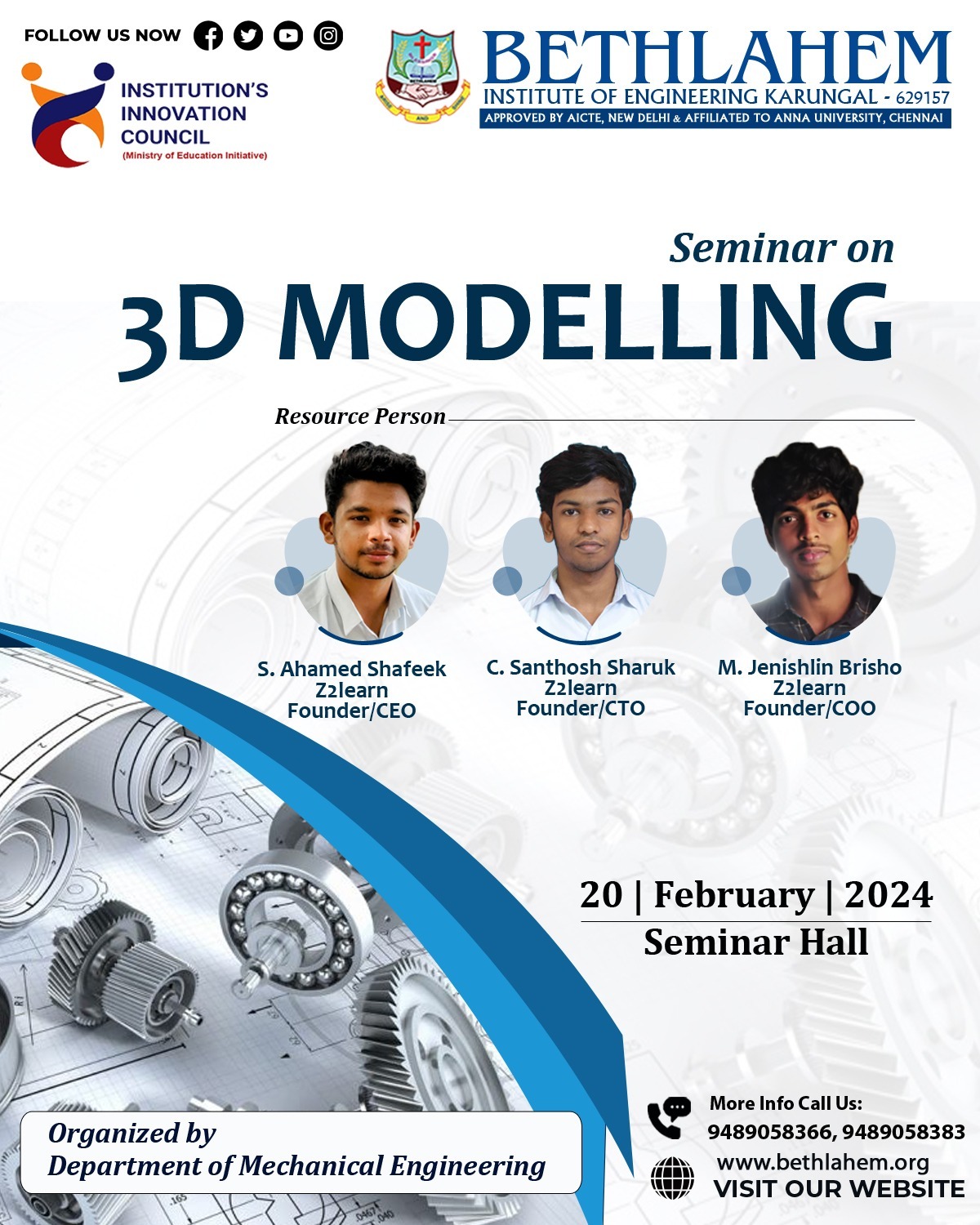 FOLLOW US NOW

INSTITUTION'S INNOVATION COUNCIL
(Ministry of Education Initiative)

BETHLAHEM
INSTITUTE OF ENGINEERING KARUNGAL - 629157
APPROVED BY AICTE, NEW DELHI & AFFILIATED TO ANNA UNIVERSITY, CHENNAI

Seminar on
3D MODELLING

Resource Person

S. Ahamed Shafeek
Z2learn
Founder/CEO

C. Santhosh Sharuk
Z2learn
Founder/CTO

M. Jenishlin Brisho
Z2learn
Founder/COO

20 | February | 2024
Seminar Hall

Organized by
Department of Mechanical Engineering

More Info Call Us:
9489058366, 9489058383
www.bethlahem.org
VISIT OUR WEBSITE